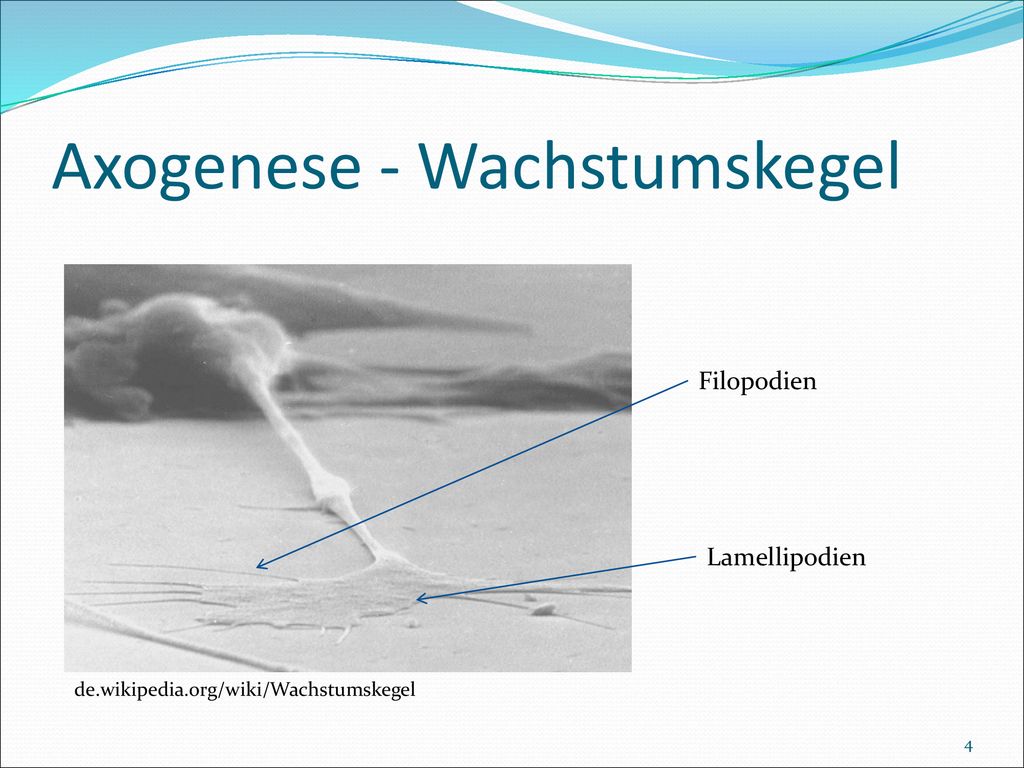 Axogenese - Wachstumskegel

Filopodien

Lamellipodien

de.wikipedia.org/wiki/Wachstumskegel

4